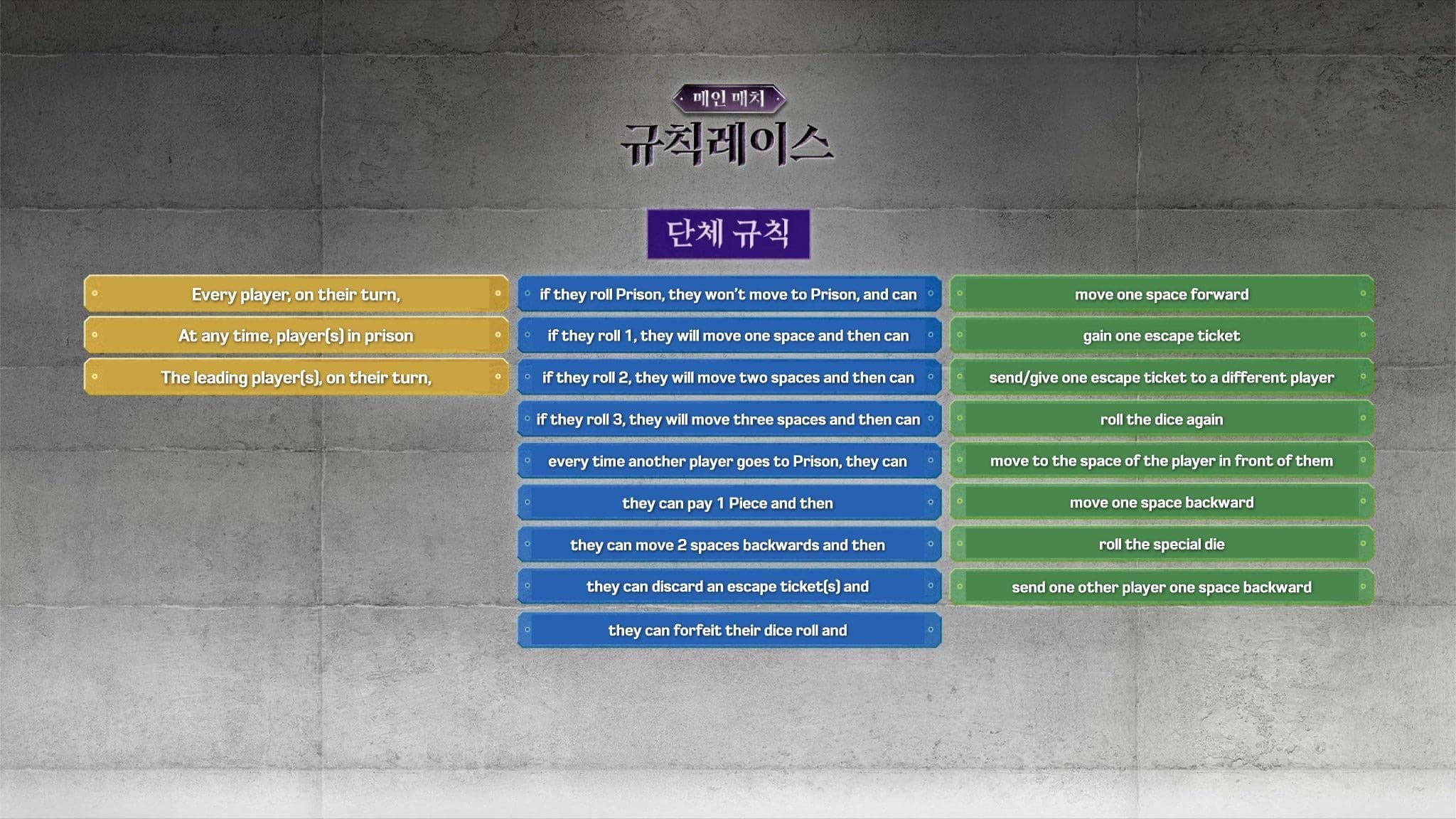 메인 매치
규칙레이스

단체 규칙

Every player, on their turn,

At any time, player(s) in prison

The leading player(s), on their turn,

if they roll Prison, they won't move to Prison, and can

if they roll 1, they will move one space and then can

if they roll 2, they will move two spaces and then can

if they roll 3, they will move three spaces and then can

every time another player goes to Prison, they can

they can pay 1 Piece and then

they can move 2 spaces backwards and then

they can discard an escape ticket(s) and

they can forfeit their dice roll and

move one space forward

gain one escape ticket

send/give one escape ticket to a different player

roll the dice again

move to the space of the player in front of them

move one space backward

roll the special die

send one other player one space backward